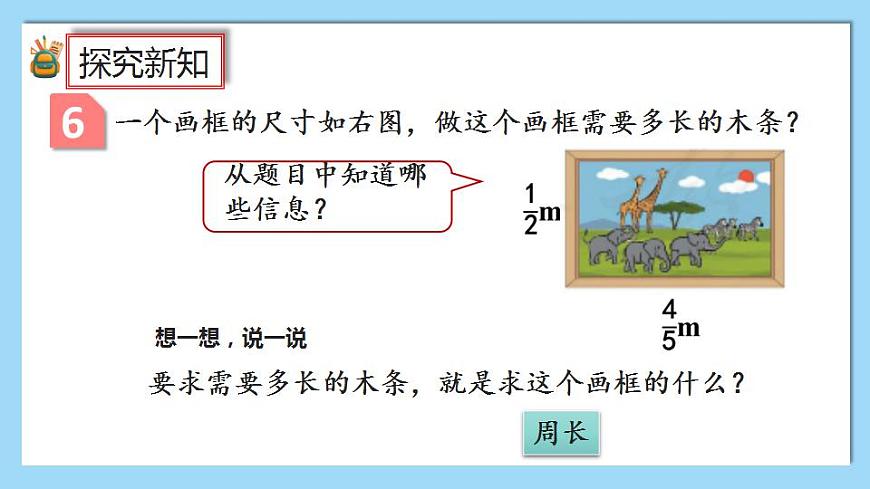 探究新知

6 一个画框的尺寸如右图，做这个画框需要多长的木条？

从题目中知道哪些信息？

$\frac{1}{2}$m

$\frac{4}{5}$m

想一想，说一说

要求需要多长的木条，就是求这个画框的什么？

周长